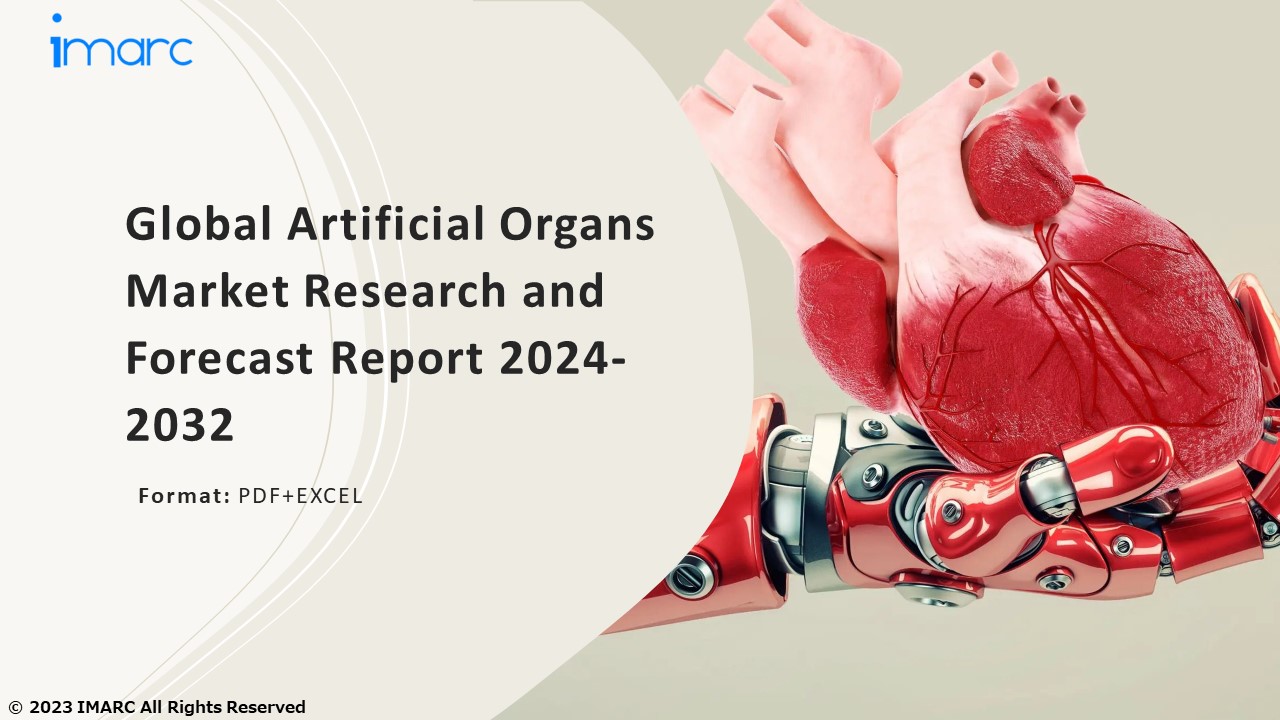 imarc

Global Artificial Organs Market Research and Forecast Report 2024-2032

Format: PDF+EXCEL

© 2023 IMARC All Rights Reserved